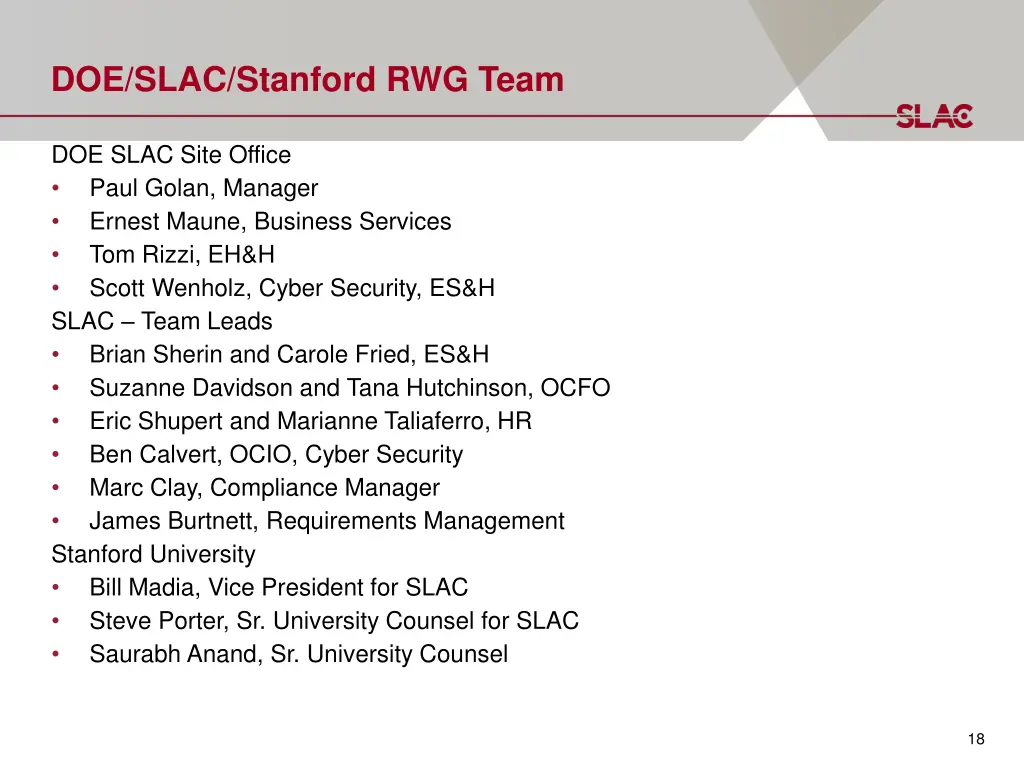 DOE/SLAC/Stanford RWG Team

SLAC

DOE SLAC Site Office
• Paul Golan, Manager
• Ernest Maune, Business Services
• Tom Rizzi, EH&H
• Scott Wenholz, Cyber Security, ES&H
SLAC – Team Leads
• Brian Sherin and Carole Fried, ES&H
• Suzanne Davidson and Tana Hutchinson, OCFO
• Eric Shupert and Marianne Taliaferro, HR
• Ben Calvert, OCIO, Cyber Security
• Marc Clay, Compliance Manager
• James Burtnett, Requirements Management
Stanford University
• Bill Madia, Vice President for SLAC
• Steve Porter, Sr. University Counsel for SLAC
• Saurabh Anand, Sr. University Counsel

18